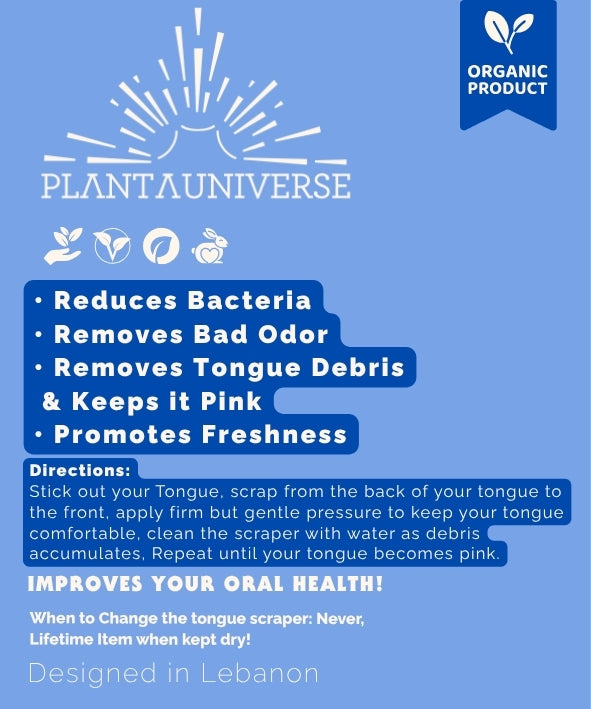 ORGANIC PRODUCT

PLANTAUNIVERSE

• Reduces Bacteria
• Removes Bad Odor
• Removes Tongue Debris & Keeps it Pink
• Promotes Freshness

Directions:
Stick out your Tongue, scrap from the back of your tongue to the front, apply firm but gentle pressure to keep your tongue comfortable, clean the scraper with water as debris accumulates, Repeat until your tongue becomes pink.

IMPROVES YOUR ORAL HEALTH!

When to Change the tongue scraper: Never, Lifetime Item when kept dry!

Designed in Lebanon